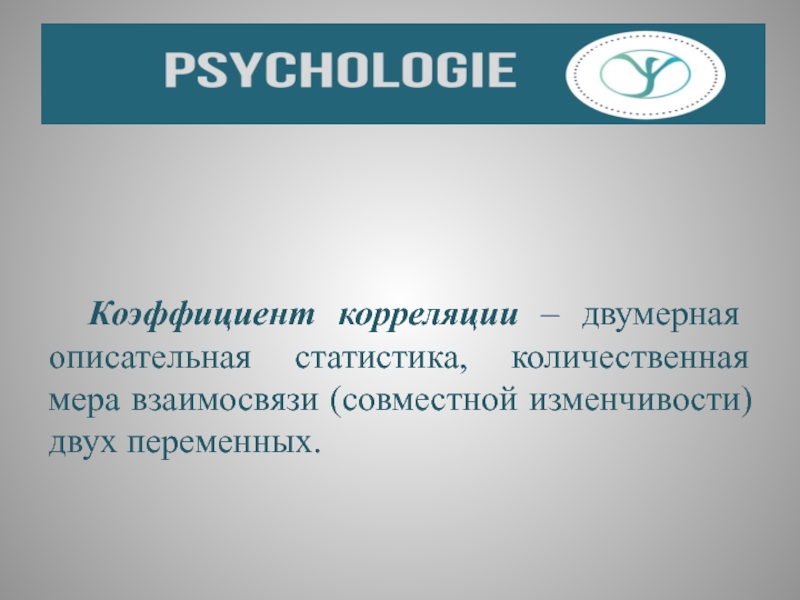 PSYCHOLOGIE

Коэффициент корреляции – двумерная описательная статистика, количественная мера взаимосвязи (совместной изменчивости) двух переменных.